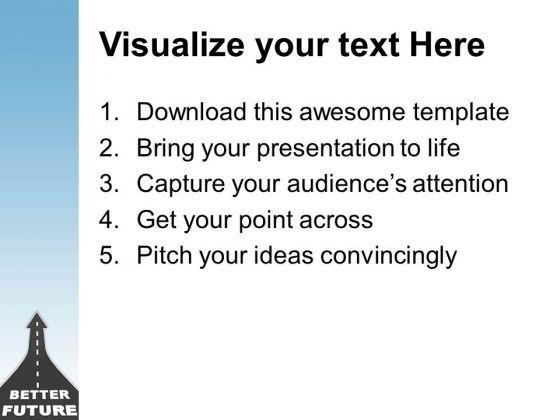 Visualize your text Here

1. Download this awesome template
2. Bring your presentation to life
3. Capture your audience's attention
4. Get your point across
5. Pitch your ideas convincingly

BETTER
FUTURE